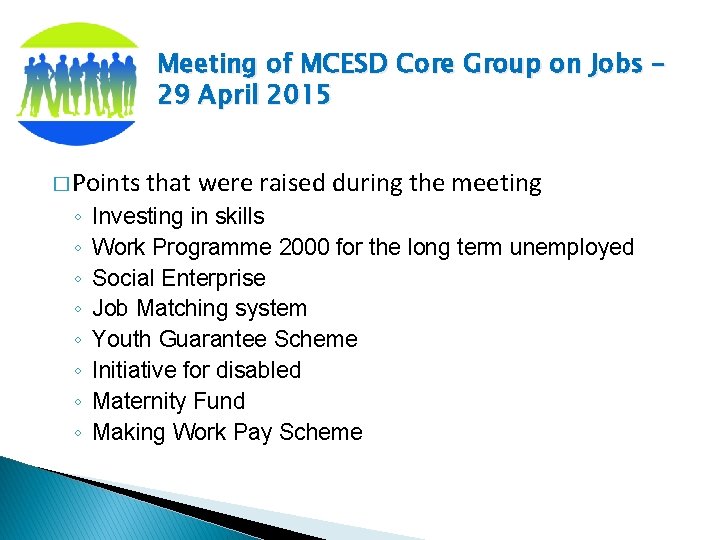 Meeting of MCESD Core Group on Jobs – 29 April 2015

□ Points that were raised during the meeting
◦ Investing in skills
◦ Work Programme 2000 for the long term unemployed
◦ Social Enterprise
◦ Job Matching system
◦ Youth Guarantee Scheme
◦ Initiative for disabled
◦ Maternity Fund
◦ Making Work Pay Scheme